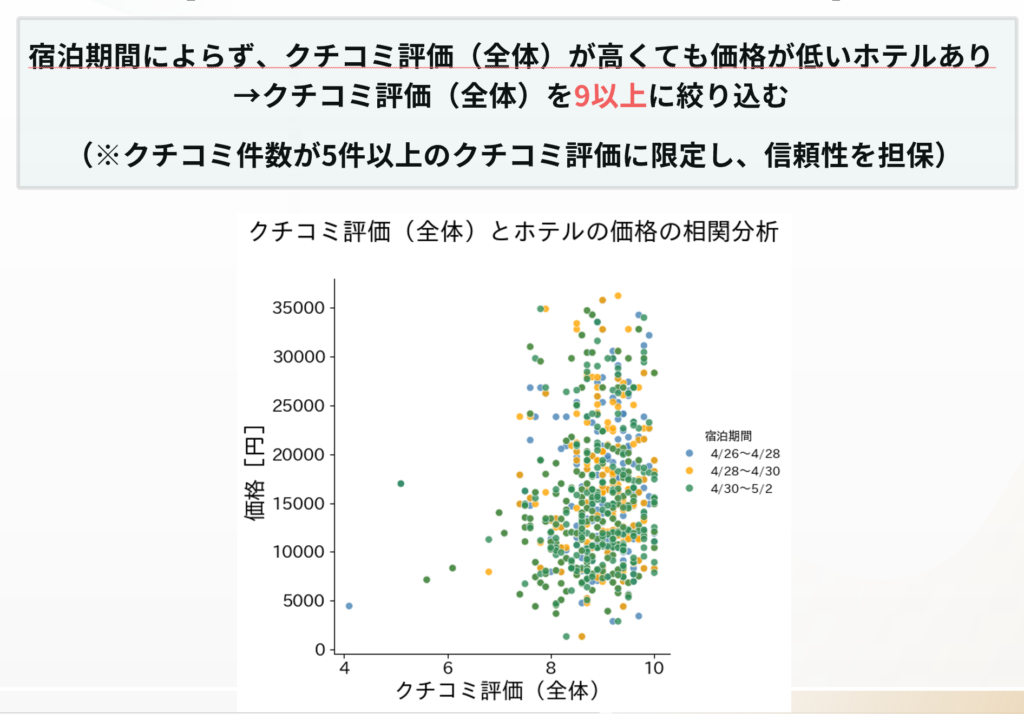 宿泊期間によらず、クチコミ評価（全体）が高くても価格が低いホテルあり
→クチコミ評価（全体）を9以上に絞り込む

（※クチコミ件数が5件以上のクチコミ評価に限定し、信頼性を担保）

クチコミ評価（全体）とホテルの価格の相関分析

価格［円］

35000
30000
25000
20000
15000
10000
5000
0

4
6
8
10

クチコミ評価（全体）

宿泊期間
4/26〜4/28
4/28〜4/30
4/30〜5/2